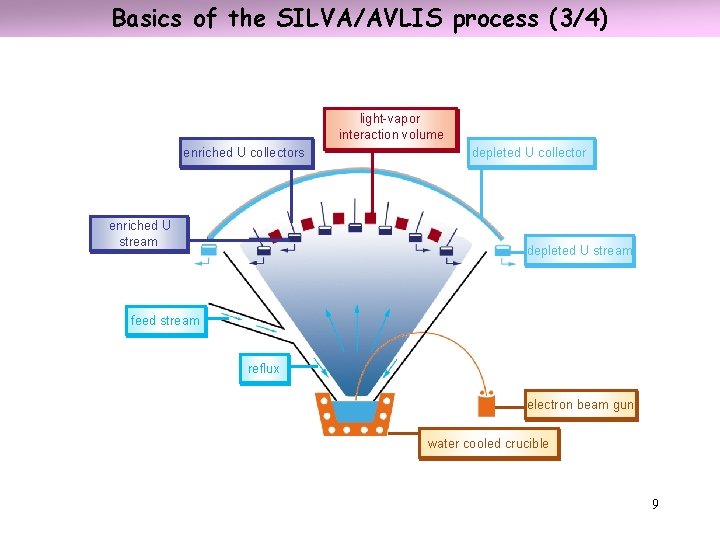 Basics of the SILVA/AVLIS process (3/4)

light-vapor interaction volume

enriched U collectors

depleted U collector

enriched U stream

depleted U stream

feed stream

reflux

electron beam gun

water cooled crucible

9